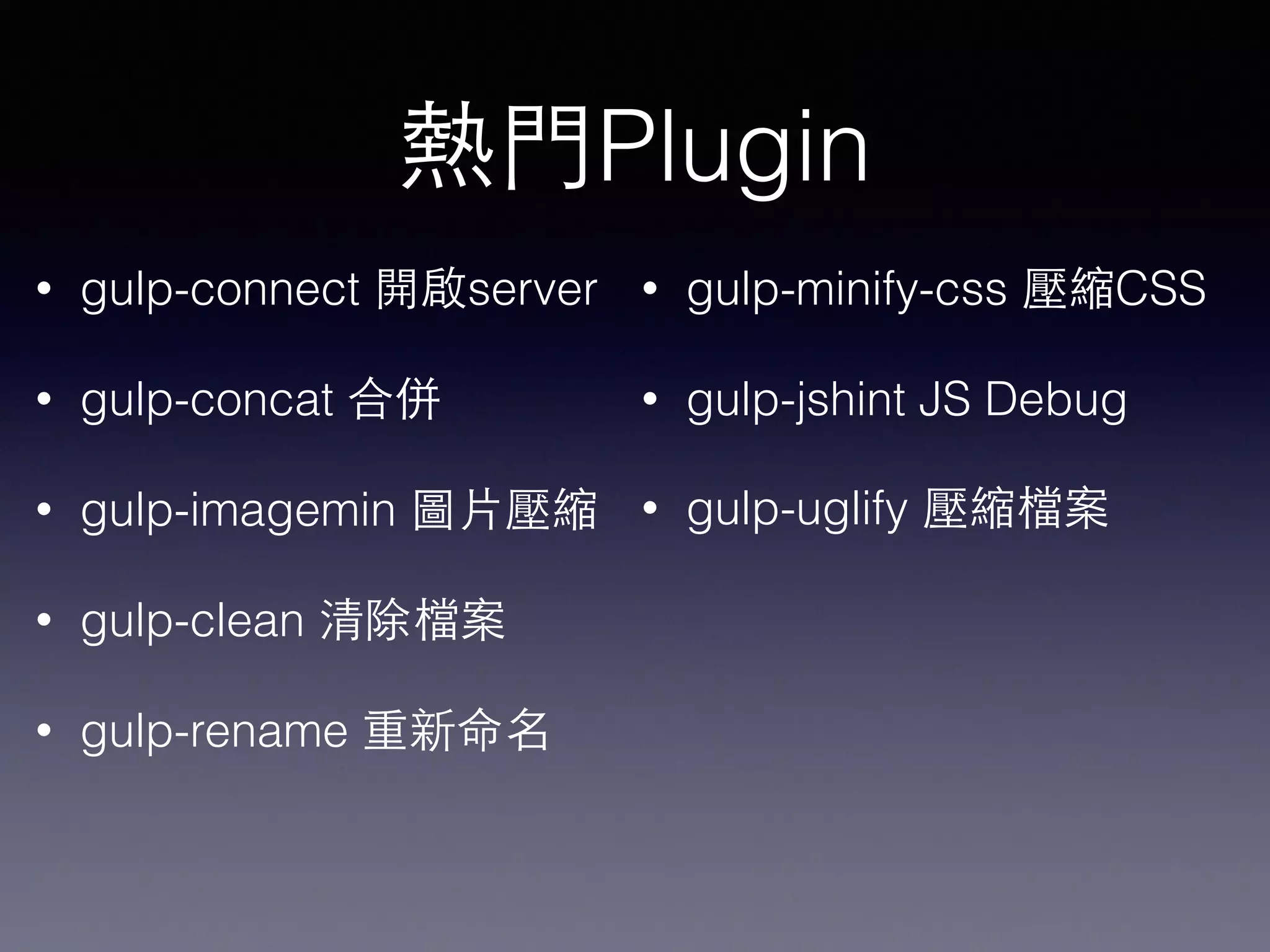 熱門Plugin

• gulp-connect 開啟server
• gulp-concat 合併
• gulp-imagemin 圖片壓縮
• gulp-clean 清除檔案
• gulp-rename 重新命名

• gulp-minify-css 壓縮CSS
• gulp-jshint JS Debug
• gulp-uglify 壓縮檔案